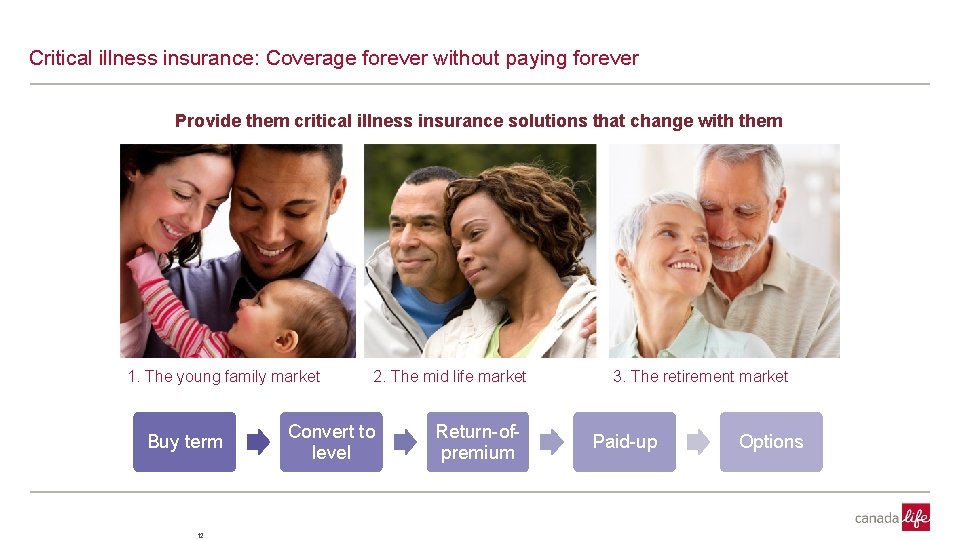 Critical illness insurance: Coverage forever without paying forever

Provide them critical illness insurance solutions that change with them

1. The young family market

2. The mid life market

3. The retirement market

Buy term

Convert to level

Return-of-premium

Paid-up

Options

12

canada life